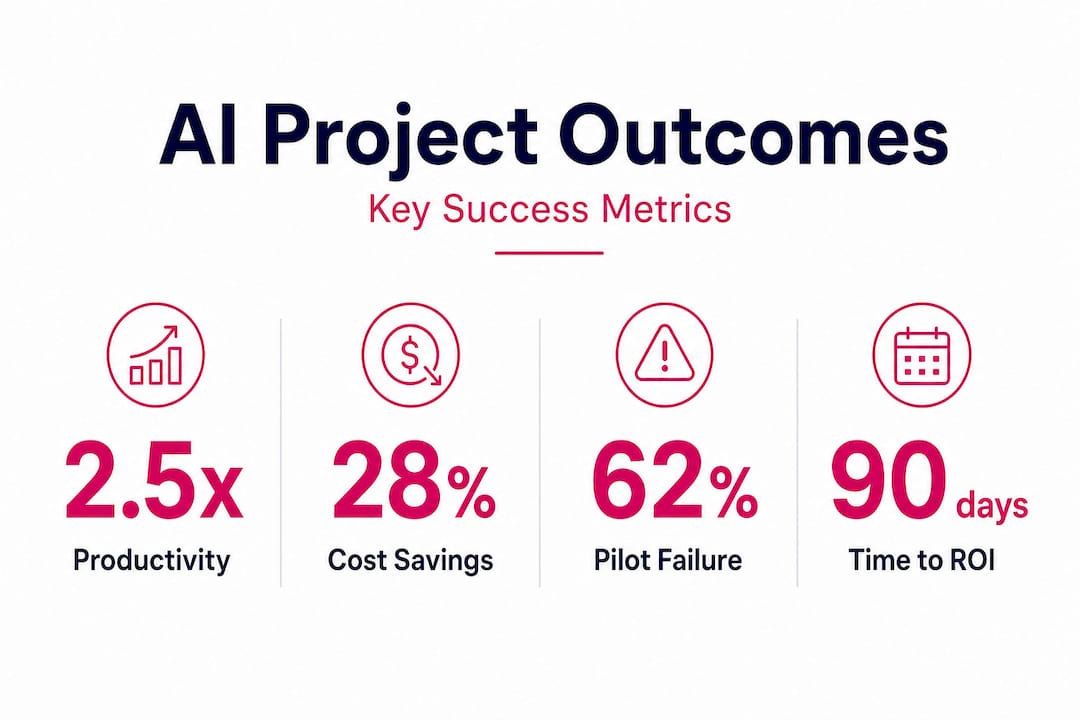 AI Project Outcomes

Key Success Metrics

2.5x
Productivity

28%
Cost Savings

62%
Pilot Failure

90 days
Time to ROI